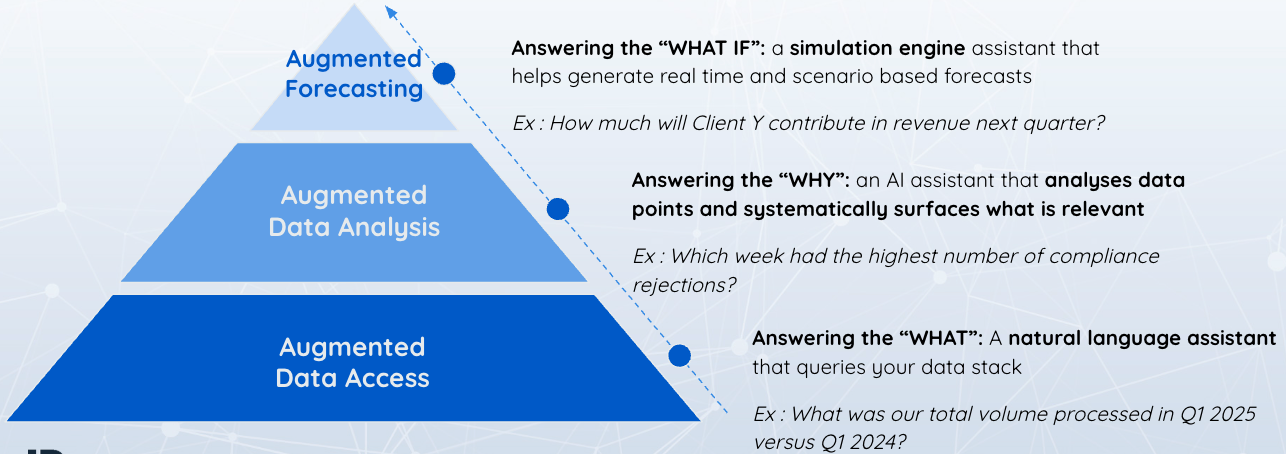 Augmented Forecasting

Answering the “WHAT IF”: a simulation engine assistant that helps generate real time and scenario based forecasts

Ex : How much will Client Y contribute in revenue next quarter?

Augmented Data Analysis

Answering the “WHY”: an AI assistant that analyses data points and systematically surfaces what is relevant

Ex : Which week had the highest number of compliance rejections?

Augmented Data Access

Answering the “WHAT”: A natural language assistant that queries your data stack

Ex : What was our total volume processed in Q1 2025 versus Q1 2024?